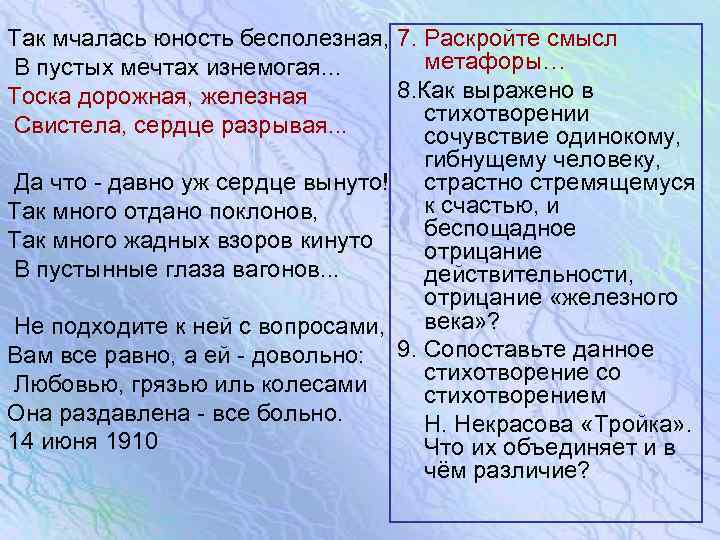 Так мчалась юность бесполезная,
В пустых мечтах изнемогая...
Тоска дорожная, железная
Свистела, сердце разрывая...

Да что - давно уж сердце вынуто!
Так много отдано поклонов,
Так много жадных взоров кинуто
В пустынные глаза вагонов...

Не подходите к ней с вопросами,
Вам все равно, а ей - довольно:
Любовью, грязью иль колесами
Она раздавлена - все больно.
14 июня 1910

7. Раскройте смысл метафоры…

8.Как выражено в стихотворении сочувствие одинокому, гибнущему человеку, страстно стремящемуся к счастью, и беспощадное отрицание действительности, отрицание «железного века»?

9. Сопоставьте данное стихотворение со стихотворением Н. Некрасова «Тройка». Что их объединяет и в чём различие?